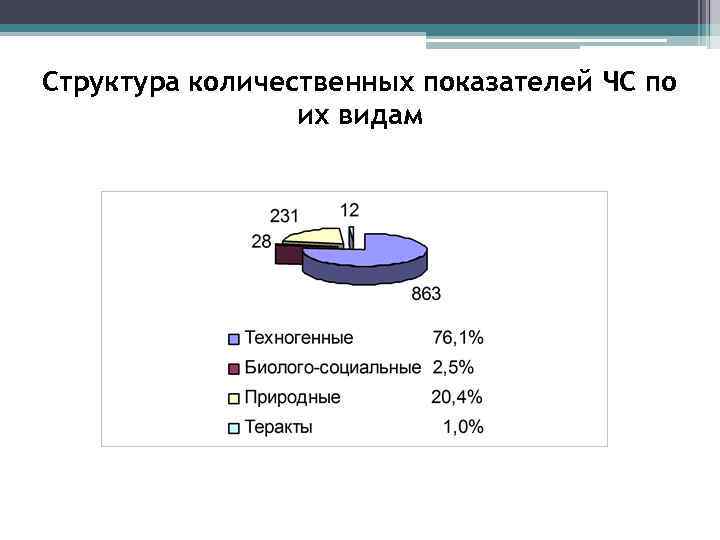 Структура количественных показателей ЧС по их видам

231
12
28
863

Техногенные 76,1%
Биолого-социальные 2,5%
Природные 20,4%
Теракты 1,0%